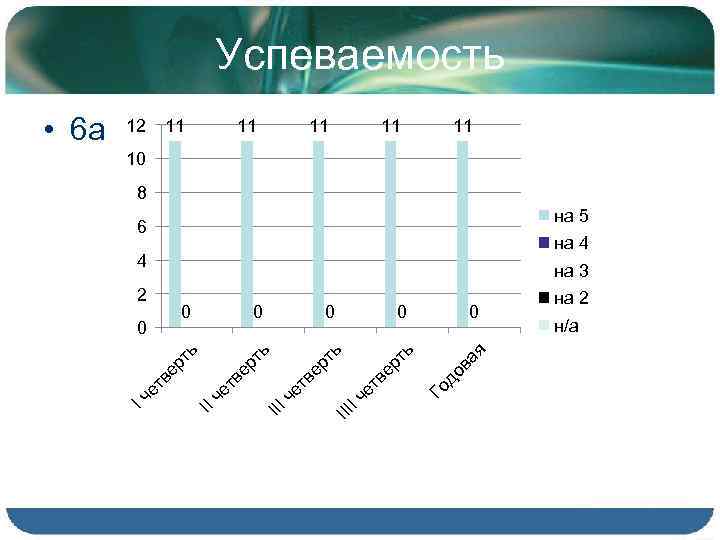 Успеваемость

• 6а

12
10
8
6
4
2
0

11 11 11 11 11

0 0 0 0 0

I четверть
II четверть
III четверть
IIII четверть
Годовая

на 5
на 4
на 3
на 2
н/а